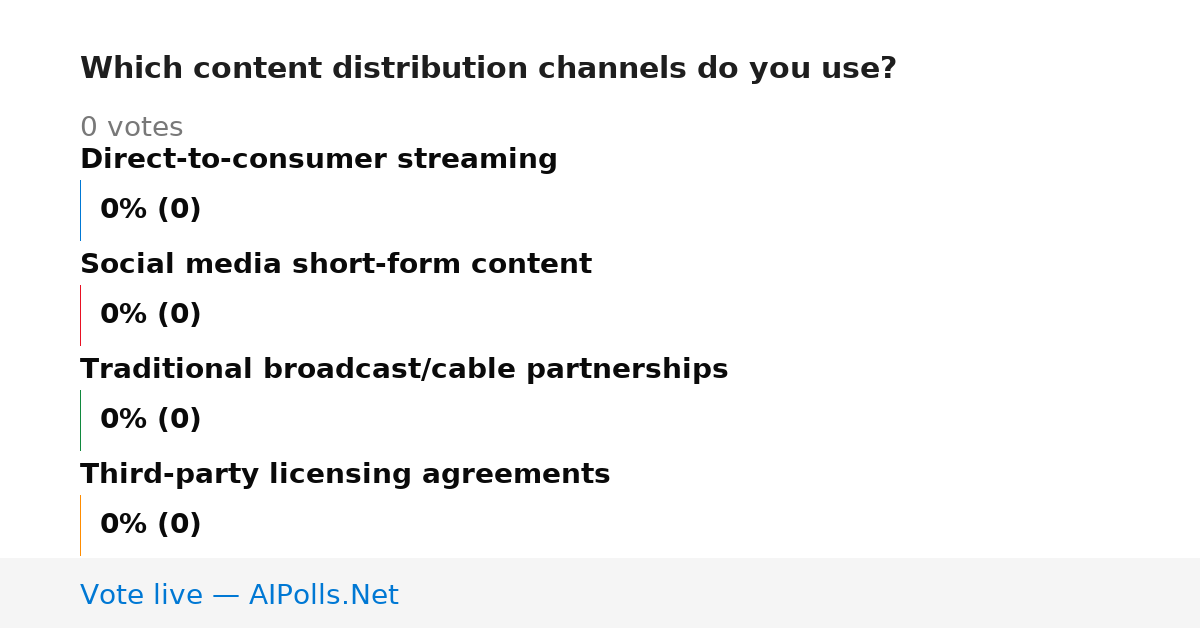 Which content distribution channels do you use?

0 votes

Direct-to-consumer streaming

0% (0)

Social media short-form content

0% (0)

Traditional broadcast/cable partnerships

0% (0)

Third-party licensing agreements

0% (0)

Vote live — AIPolls.Net